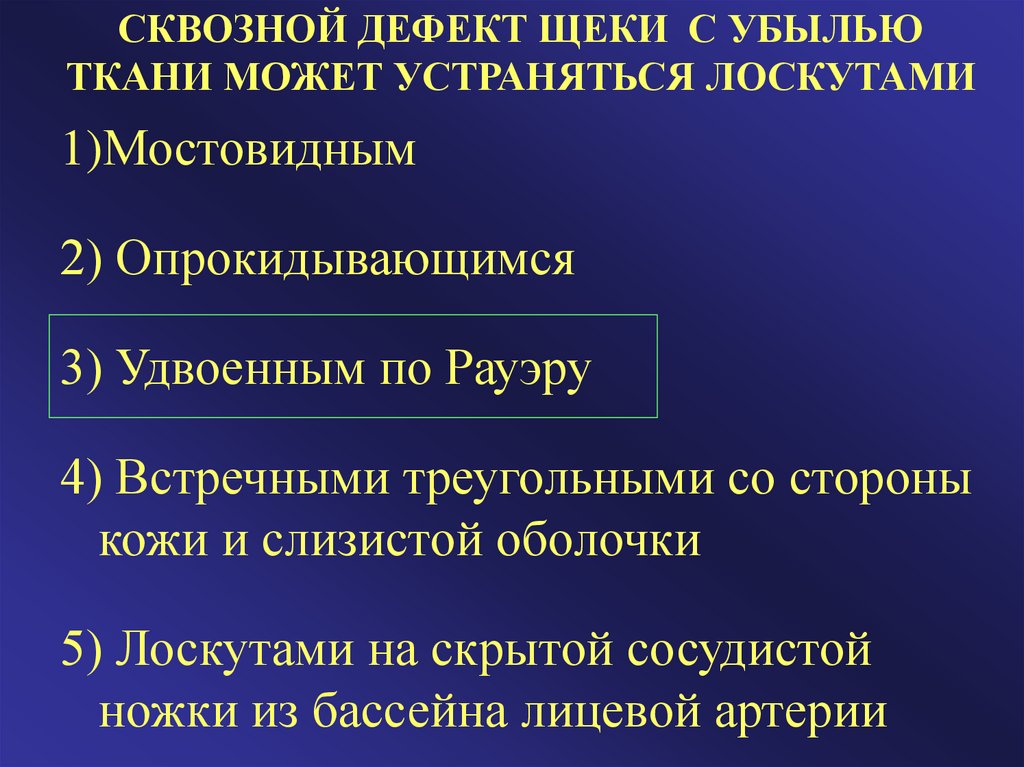 СКВОЗНОЙ ДЕФЕКТ ЩЕКИ С УБЫЛЬЮ ТКАНИ МОЖЕТ УСТРАНЯТЬСЯ ЛОСКУТАМИ

1)Мостовидным

2) Опрокидывающимся

3) Удвоенным по Рауэру

4) Встречными треугольными со стороны кожи и слизистой оболочки

5) Лоскутами на скрытой сосудистой ножки из бассейна лицевой артерии